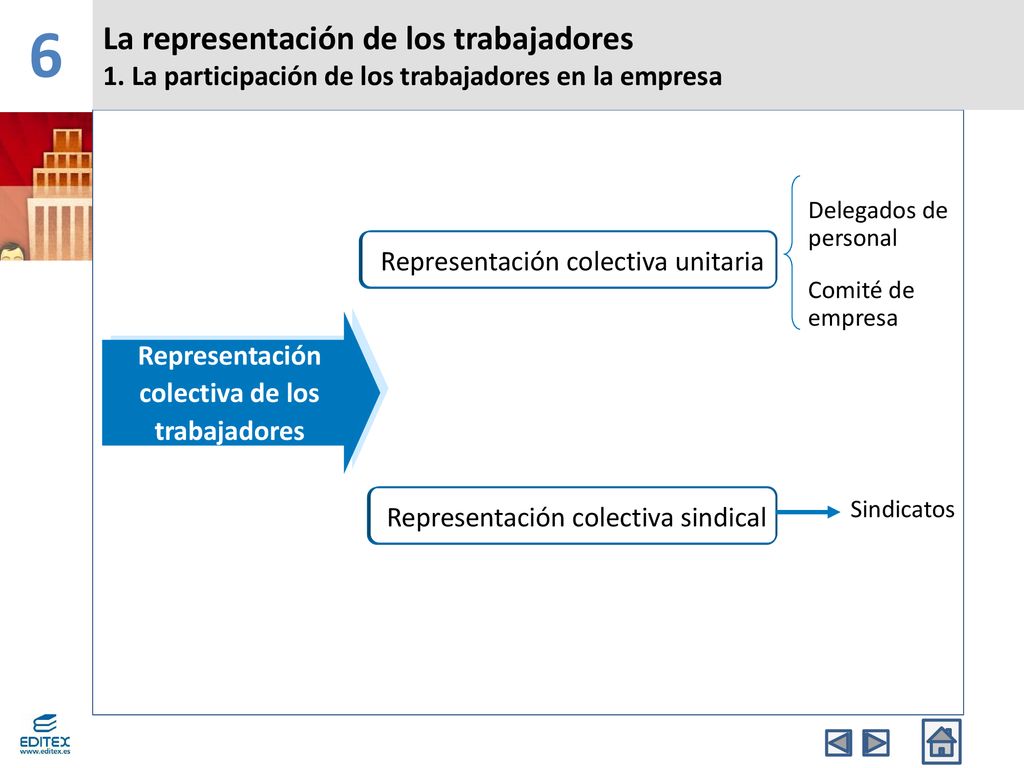 6

La representación de los trabajadores
1. La participación de los trabajadores en la empresa

Representación colectiva de los trabajadores

Representación colectiva unitaria

Delegados de personal

Comité de empresa

Representación colectiva sindical

Sindicatos

EDITEX
www.editex.es